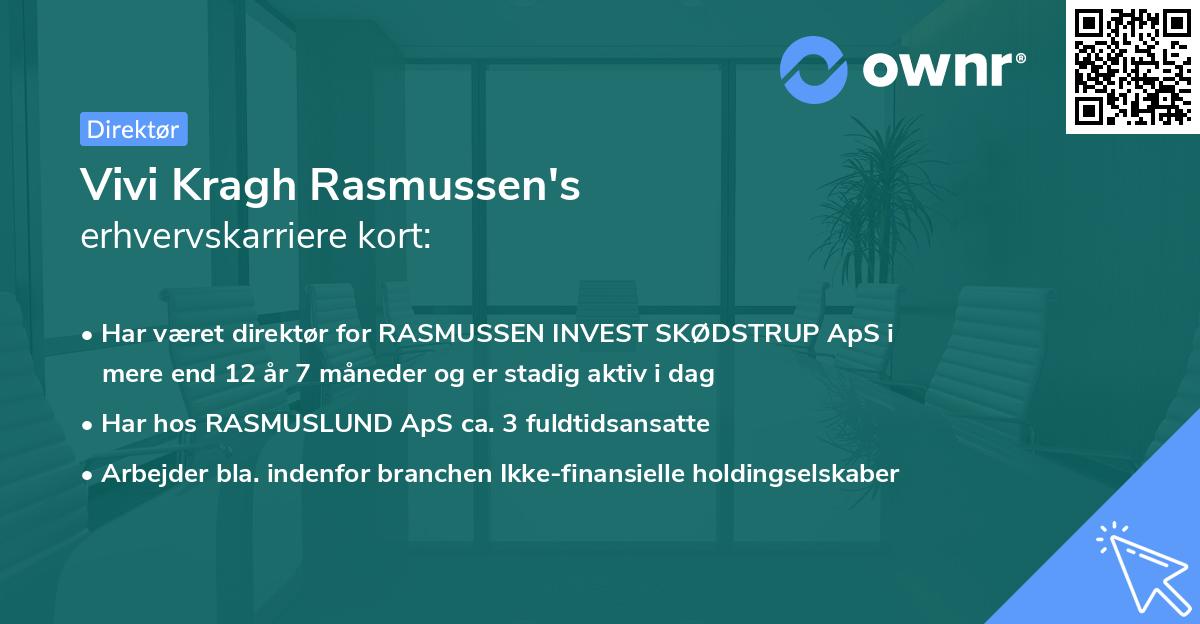 ownr®

Direktør

Vivi Kragh Rasmussen's
erhvervskarriere kort:

• Har været direktør for RASMUSSEN INVEST SKØDSTRUP ApS i mere end 12 år 7 måneder og er stadig aktiv i dag

• Har hos RASMUSLUND ApS ca. 3 fuldtidsansatte

• Arbejder bla. indenfor branchen Ikke-finansielle holdingselskaber